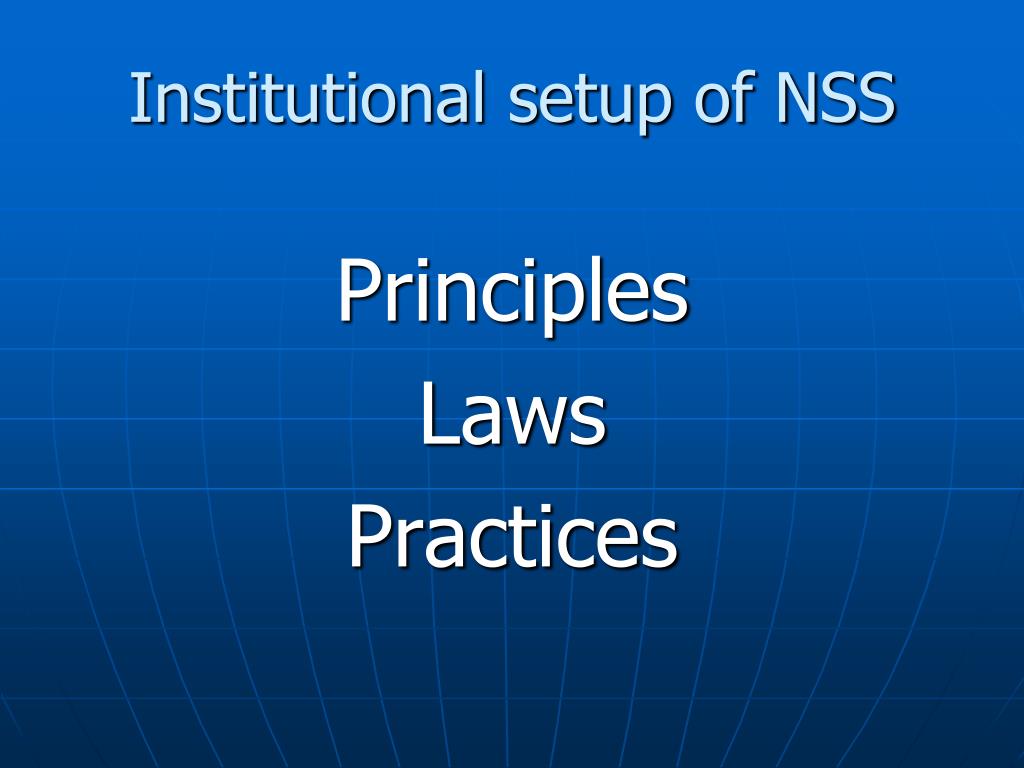 Institutional setup of NSS

Principles
Laws
Practices